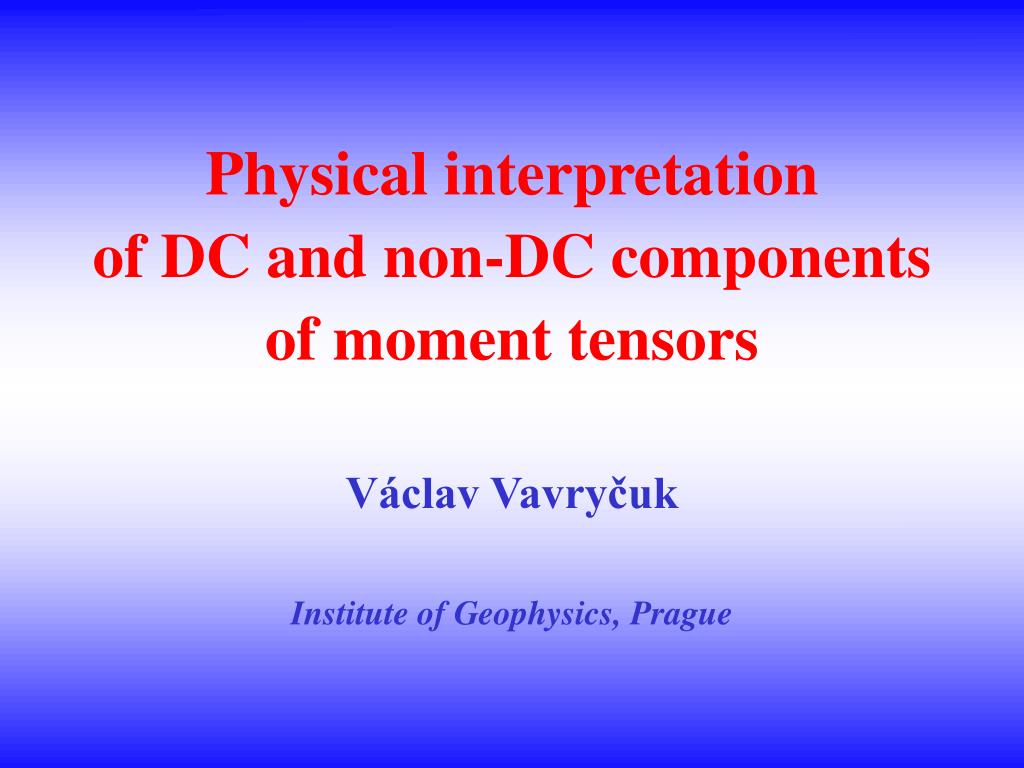 Physical interpretation of DC and non-DC components of moment tensors

Václav Vavryčuk

Institute of Geophysics, Prague